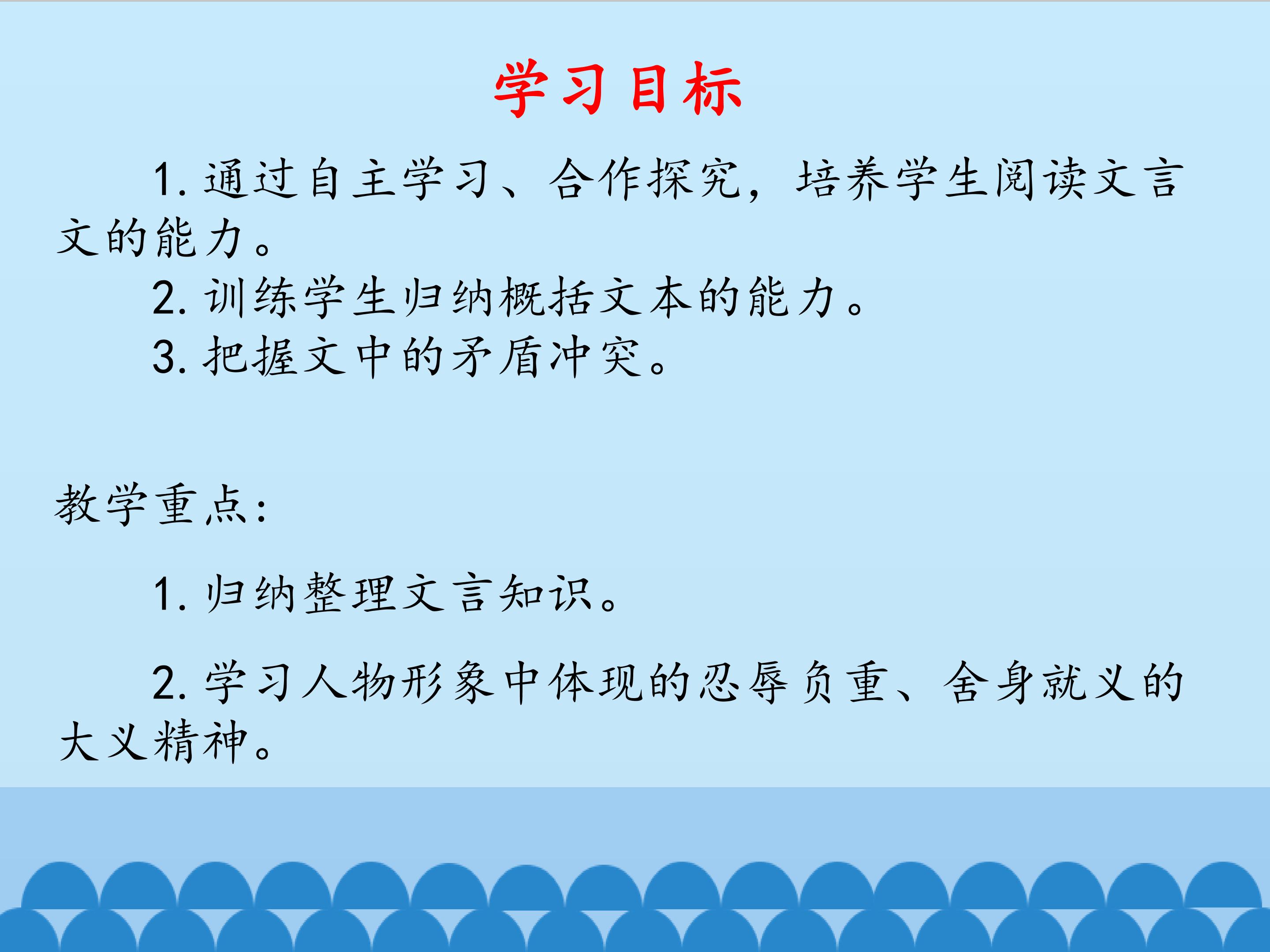 学习目标

1. 通过自主学习、合作探究，培养学生阅读文言文的能力。

2. 训练学生归纳概括文本的能力。

3. 把握文中的矛盾冲突。

教学重点：

1. 归纳整理文言知识。

2. 学习人物形象中体现的忍辱负重、舍身就义的大义精神。